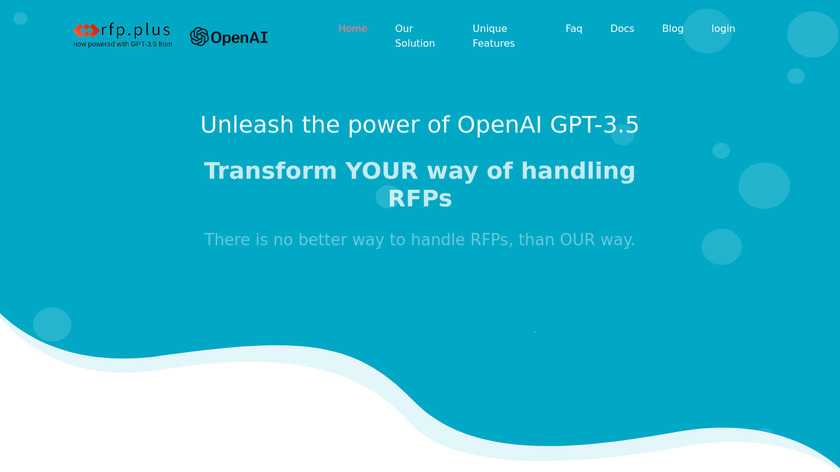 rfp.plus
now powered with GPT-3.5 from
OpenAI

Home
Our Solution
Unique Features
Faq
Docs
Blog
login

Unleash the power of OpenAI GPT-3.5

Transform YOUR way of handling RFPs

There is no better way to handle RFPs, than OUR way.